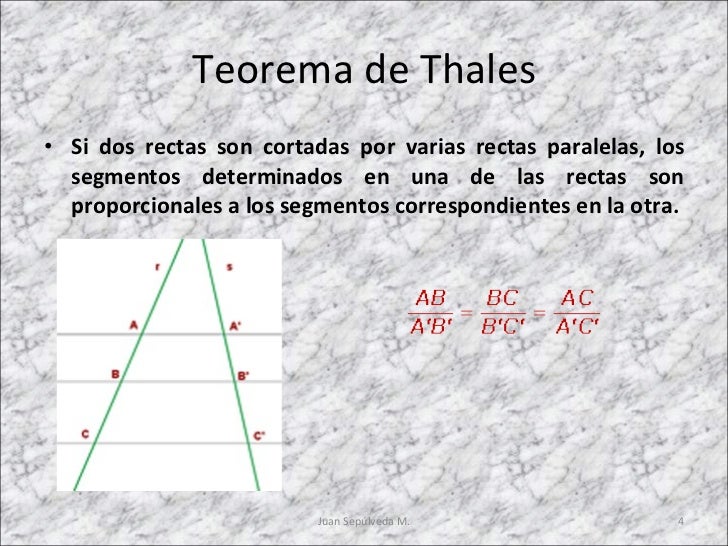 Teorema de Thales

• Si dos rectas son cortadas por varias rectas paralelas, los segmentos determinados en una de las rectas son proporcionales a los segmentos correspondientes en la otra.

r
s
A
A'
B
B'
C
C'

$\frac{AB}{A'B'} = \frac{BC}{B'C'} = \frac{AC}{A'C'}$

Juan Sepúlveda M.
4